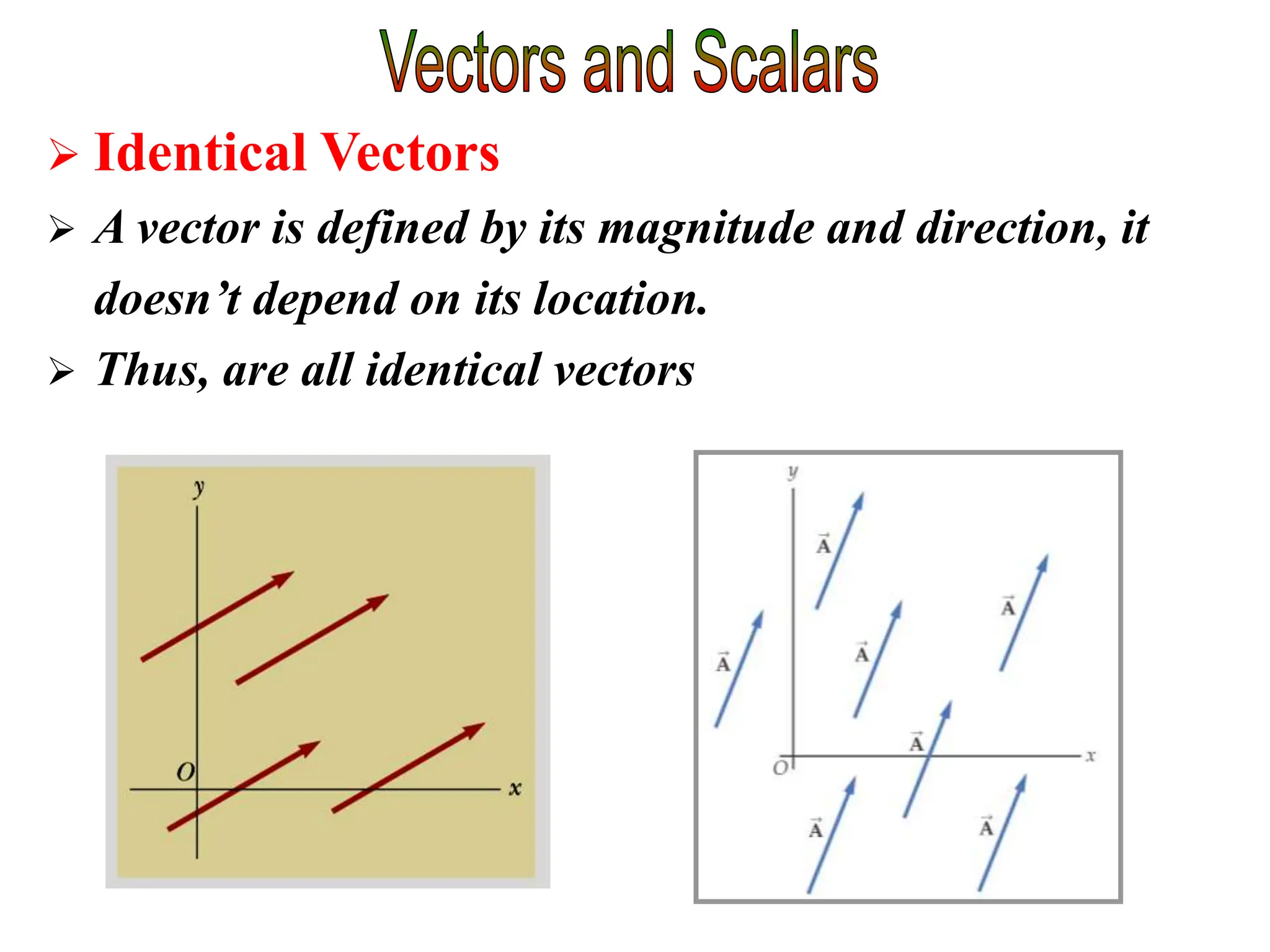 Vectors and Scalars

➢ Identical Vectors

➢ A vector is defined by its magnitude and direction, it doesn't depend on its location.

➢ Thus, are all identical vectors

y
O
x

y
$\vec{A}$
$\vec{A}$
$\vec{A}$
$\vec{A}$
$\vec{A}$
O
x
$\vec{A}$
$\vec{A}$